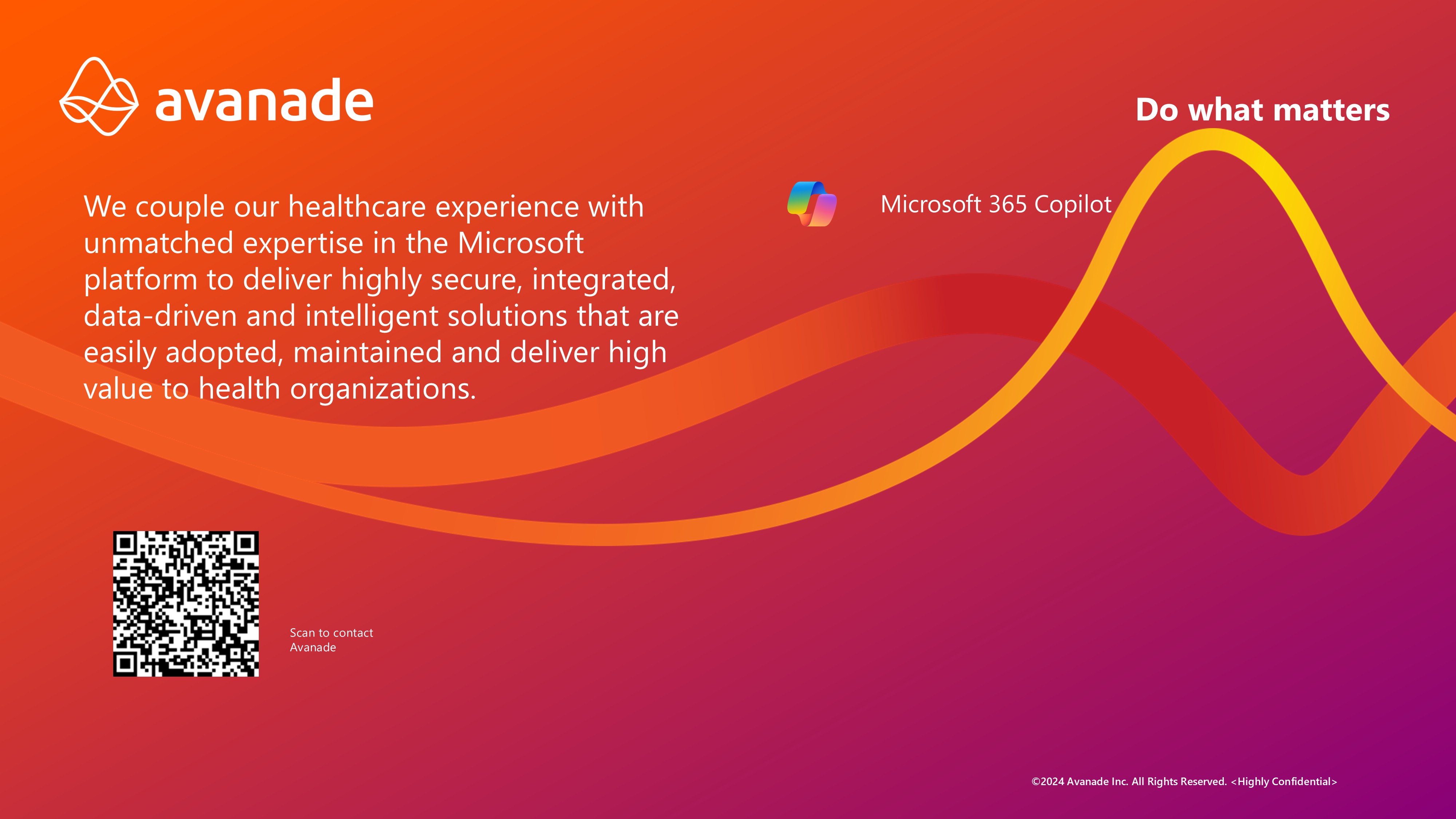 avanade

Do what matters

We couple our healthcare experience with unmatched expertise in the Microsoft platform to deliver highly secure, integrated, data-driven and intelligent solutions that are easily adopted, maintained and deliver high value to health organizations.

Microsoft 365 Copilot

Scan to contact Avanade

©2024 Avanade Inc. All Rights Reserved. <Highly Confidential>